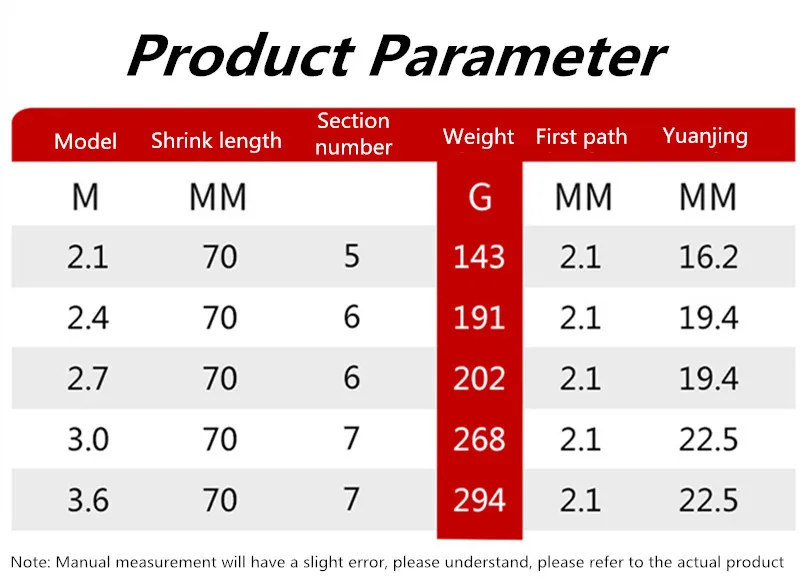 Product Parameter

| Model | Shrink length | Section number | Weight | First path | Yuanjing |
|---|---|---|---|---|---|
| M | MM | | G | MM | MM |
| 2.1 | 70 | 5 | 143 | 2.1 | 16.2 |
| 2.4 | 70 | 6 | 191 | 2.1 | 19.4 |
| 2.7 | 70 | 6 | 202 | 2.1 | 19.4 |
| 3.0 | 70 | 7 | 268 | 2.1 | 22.5 |
| 3.6 | 70 | 7 | 294 | 2.1 | 22.5 |

Note: Manual measurement will have a slight error, please understand, please refer to the actual product